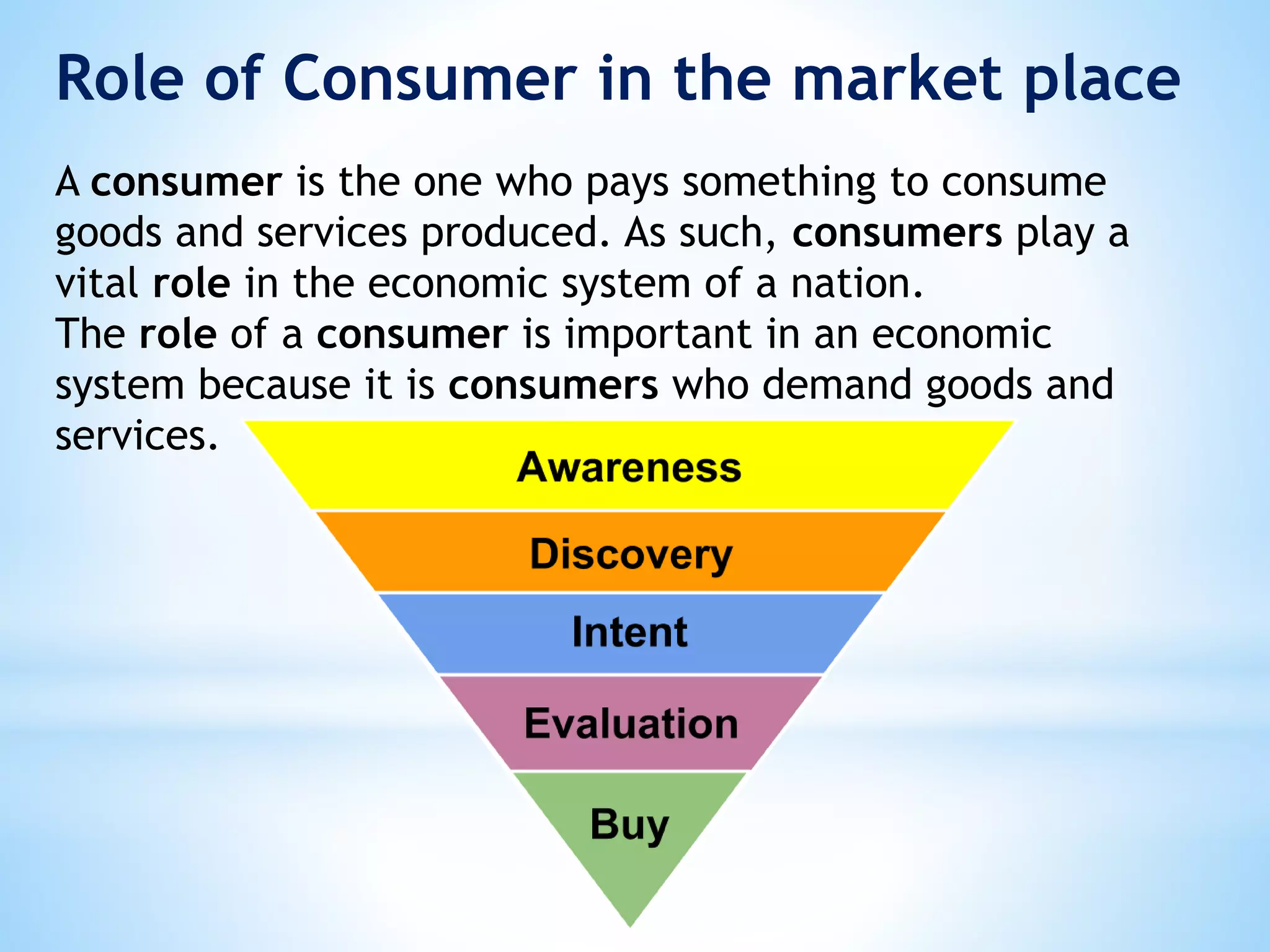 Role of Consumer in the market place

A consumer is the one who pays something to consume goods and services produced. As such, consumers play a vital role in the economic system of a nation.
The role of a consumer is important in an economic system because it is consumers who demand goods and services.

Awareness
Discovery
Intent
Evaluation
Buy